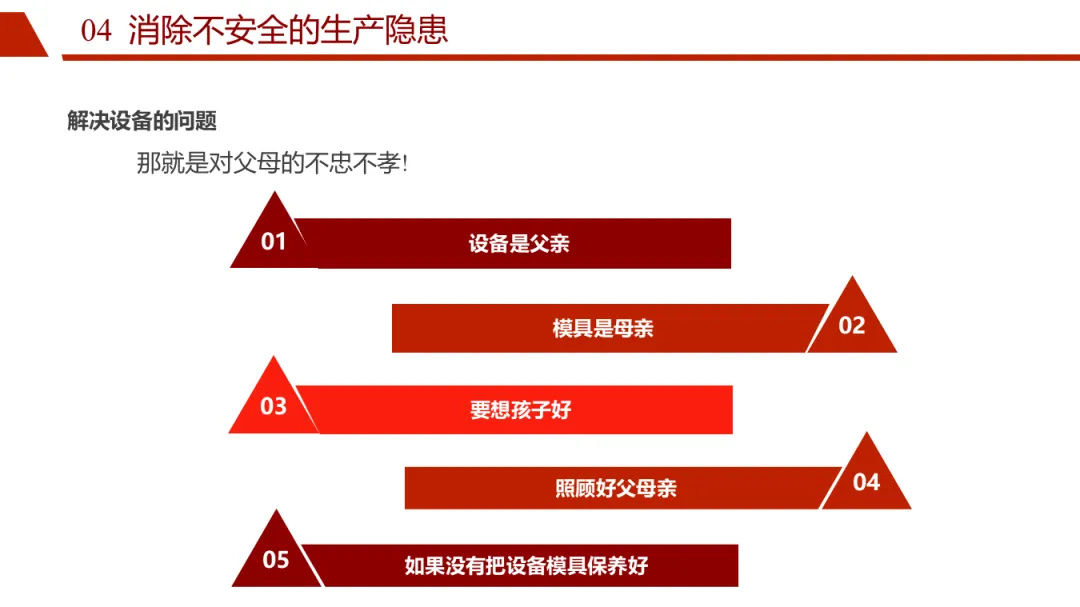 04 消除不安全的生产隐患

解决设备的问题

那就是对父母的不忠不孝!

01 设备是父亲

模具是母亲 02

03 要想孩子好

照顾好父母亲 04

05 如果没有把设备模具保养好